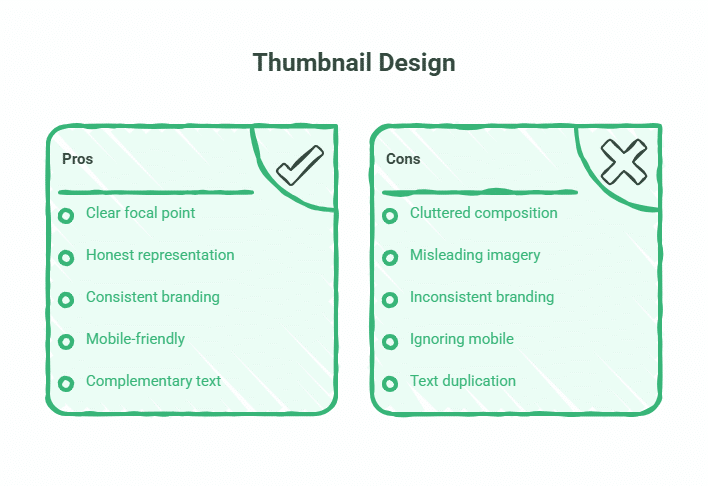 Thumbnail Design

Pros

Clear focal point

Honest representation

Consistent branding

Mobile-friendly

Complementary text

Cons

Cluttered composition

Misleading imagery

Inconsistent branding

Ignoring mobile

Text duplication